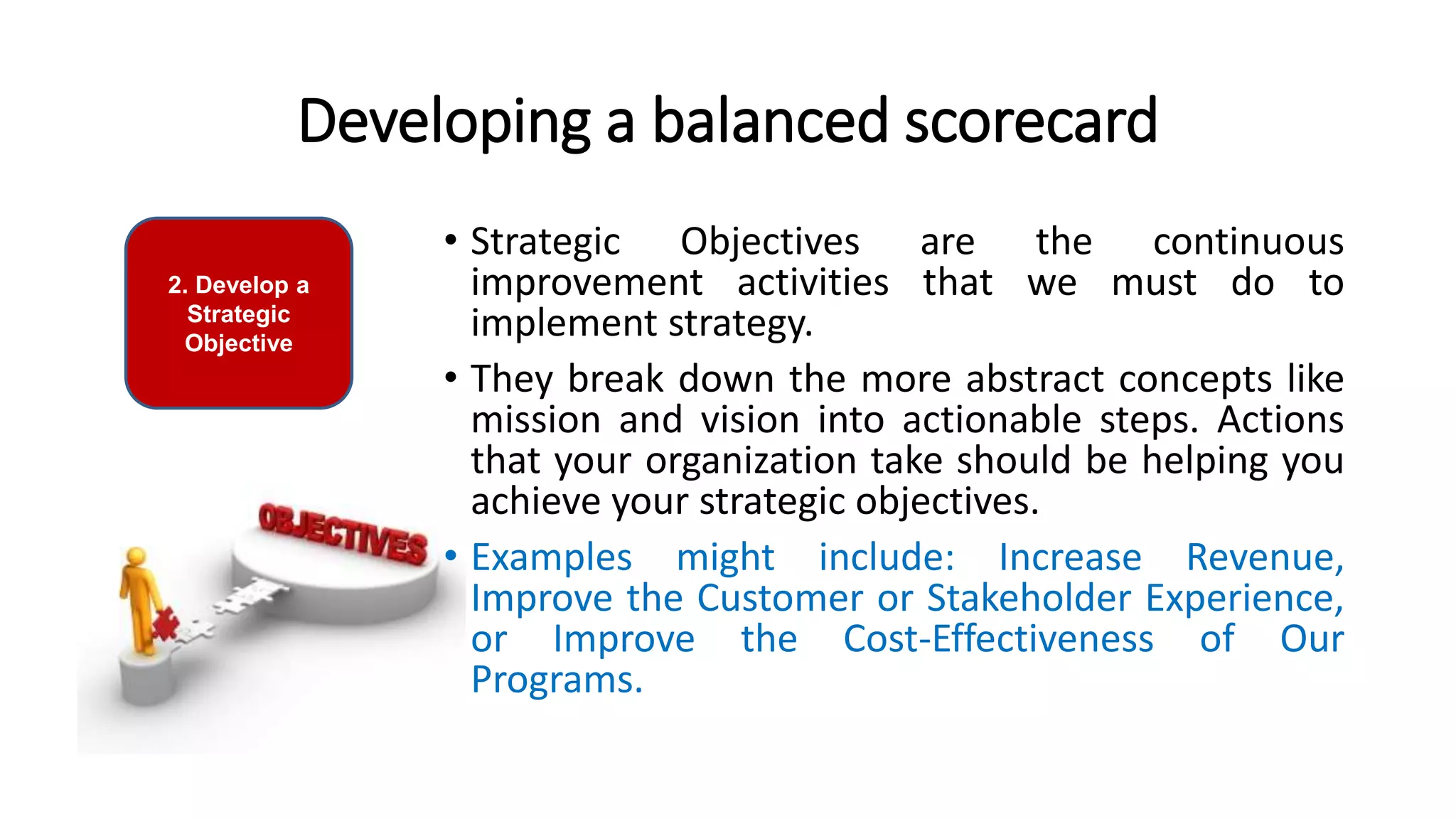 Developing a balanced scorecard

2. Develop a Strategic Objective

OBJECTIVES

• Strategic Objectives are the continuous improvement activities that we must do to implement strategy.

• They break down the more abstract concepts like mission and vision into actionable steps. Actions that your organization take should be helping you achieve your strategic objectives.

• Examples might include: Increase Revenue, Improve the Customer or Stakeholder Experience, or Improve the Cost-Effectiveness of Our Programs.